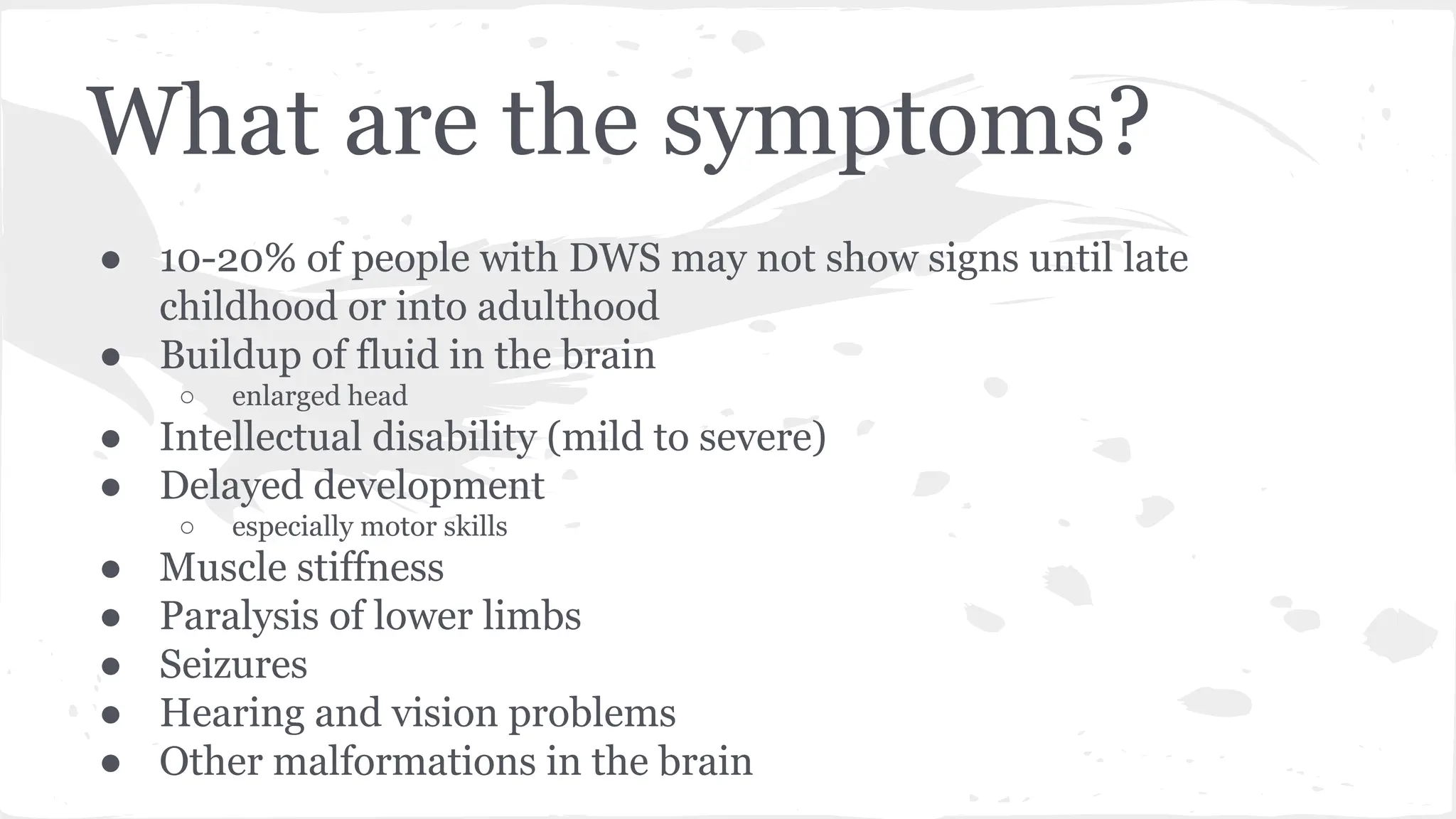 What are the symptoms?

● 10-20% of people with DWS may not show signs until late childhood or into adulthood
● Buildup of fluid in the brain
  ○ enlarged head
● Intellectual disability (mild to severe)
● Delayed development
  ○ especially motor skills
● Muscle stiffness
● Paralysis of lower limbs
● Seizures
● Hearing and vision problems
● Other malformations in the brain